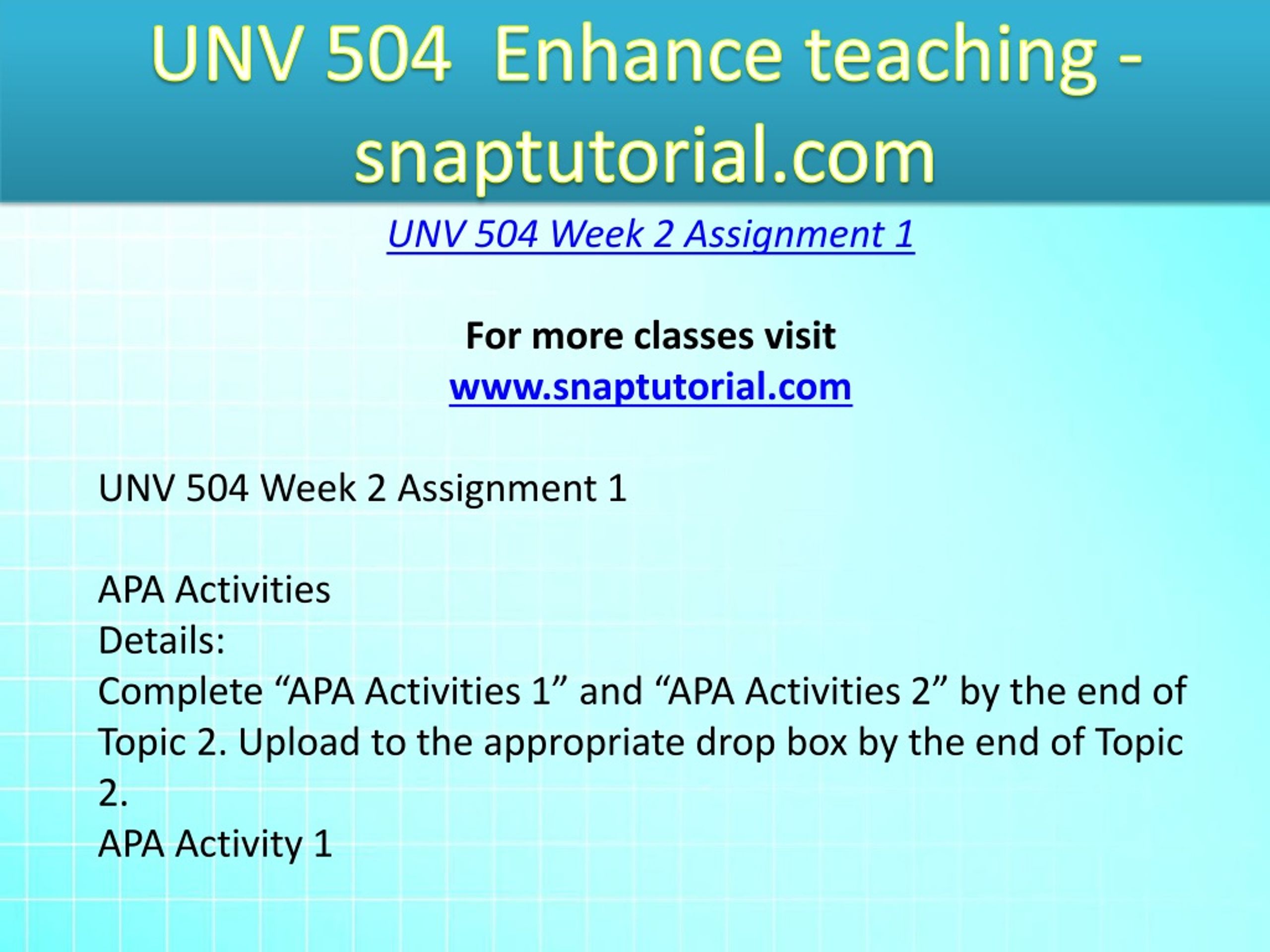 UNV 504 Enhance teaching - snaptutorial.com

UNV 504 Week 2 Assignment 1

For more classes visit
www.snaptutorial.com

UNV 504 Week 2 Assignment 1

APA Activities
Details:
Complete “APA Activities 1” and “APA Activities 2” by the end of Topic 2. Upload to the appropriate drop box by the end of Topic 2.
APA Activity 1